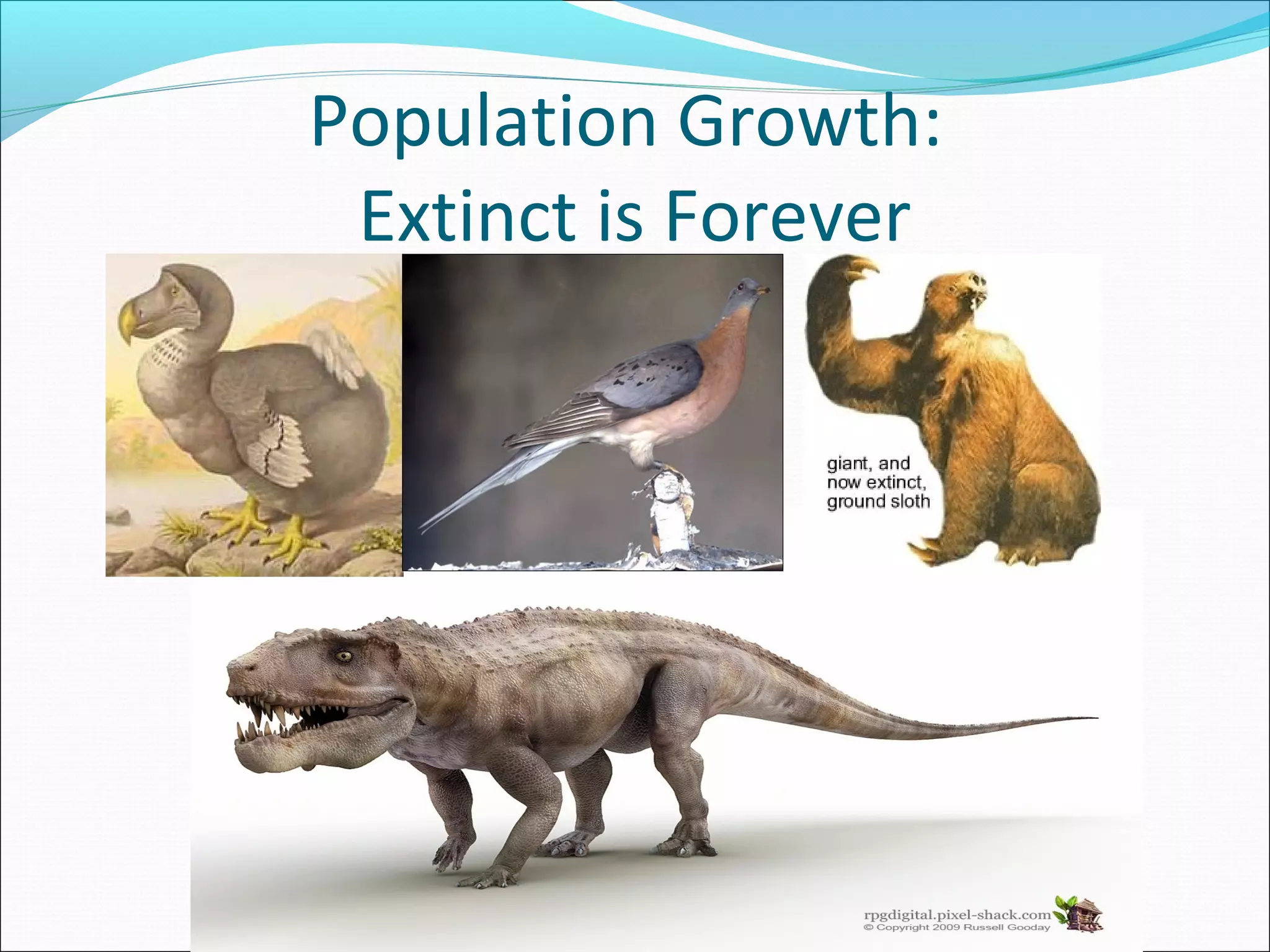 Population Growth:
Extinct is Forever

giant, and now extinct, ground sloth

rpgdigital.pixel-shack.com
© Copyright 2009 Russell Gooday